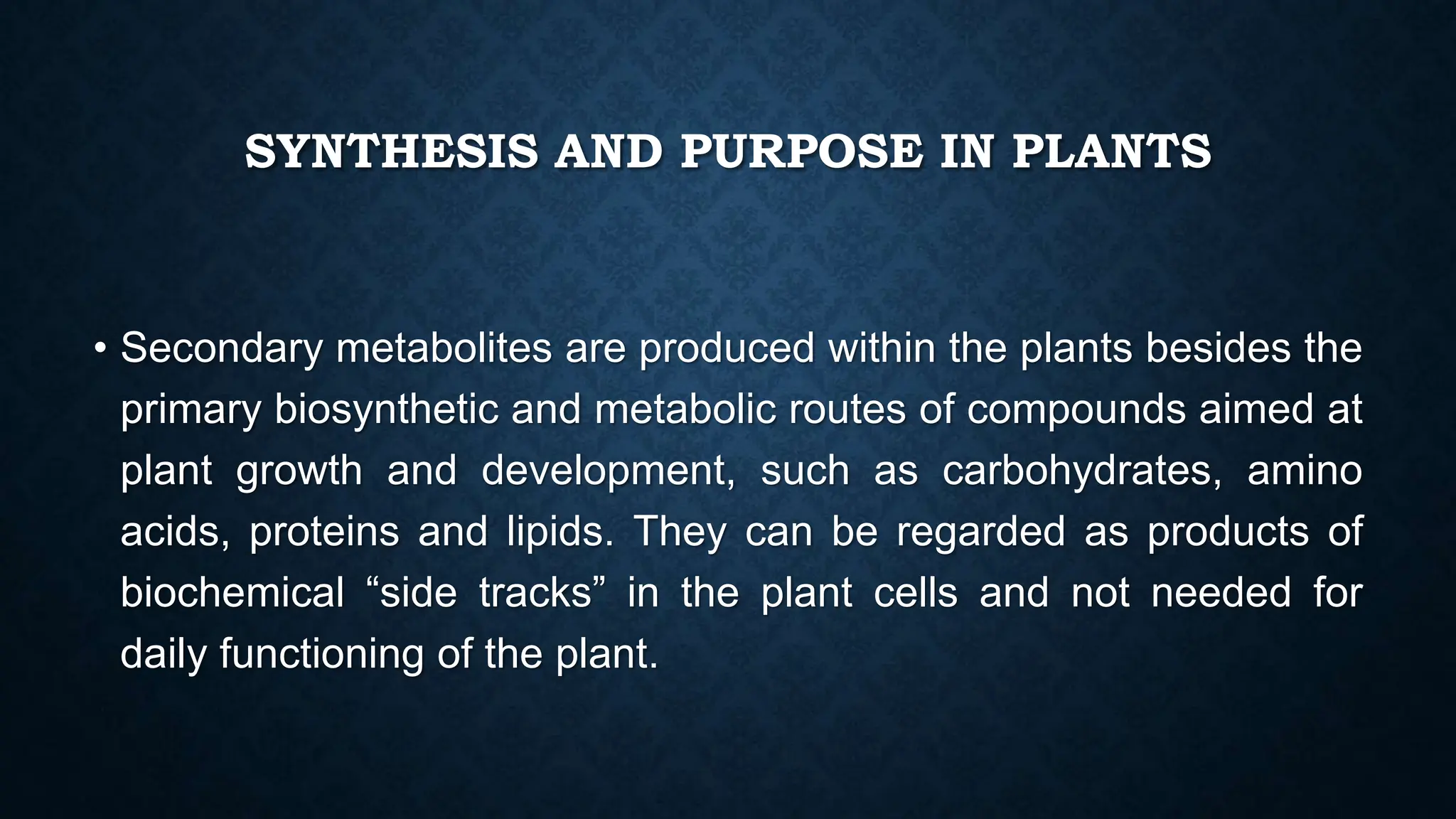 SYNTHESIS AND PURPOSE IN PLANTS

• Secondary metabolites are produced within the plants besides the primary biosynthetic and metabolic routes of compounds aimed at plant growth and development, such as carbohydrates, amino acids, proteins and lipids. They can be regarded as products of biochemical “side tracks” in the plant cells and not needed for daily functioning of the plant.